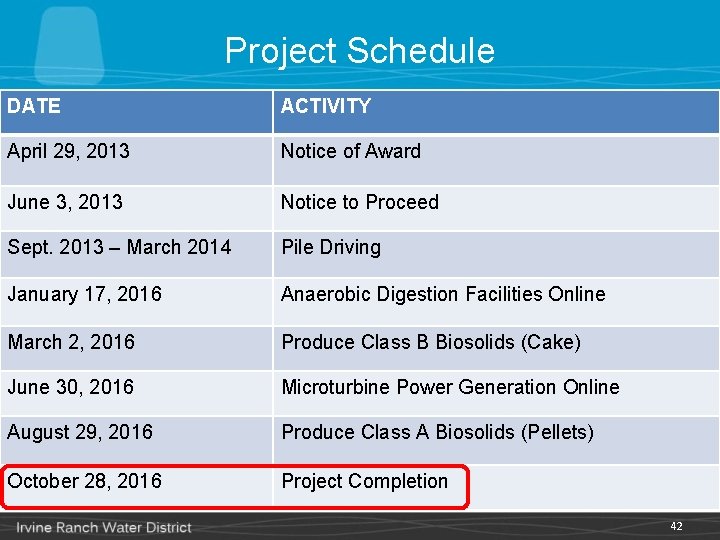 Project Schedule

| DATE | ACTIVITY |
|---|---|
| April 29, 2013 | Notice of Award |
| June 3, 2013 | Notice to Proceed |
| Sept. 2013 – March 2014 | Pile Driving |
| January 17, 2016 | Anaerobic Digestion Facilities Online |
| March 2, 2016 | Produce Class B Biosolids (Cake) |
| June 30, 2016 | Microturbine Power Generation Online |
| August 29, 2016 | Produce Class A Biosolids (Pellets) |
| October 28, 2016 | Project Completion |

Irvine Ranch Water District

42